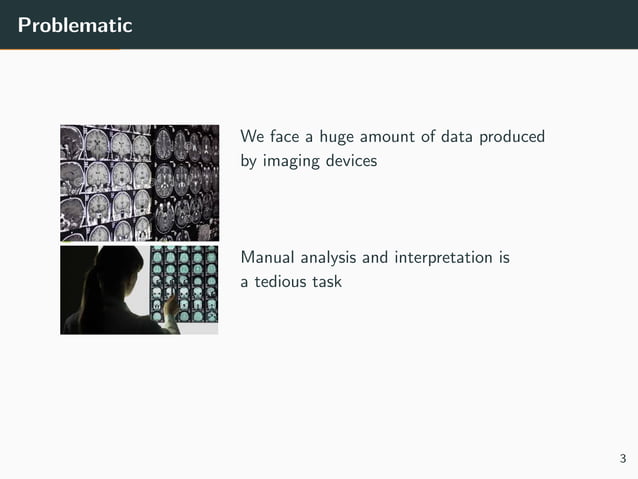 Problematic

We face a huge amount of data produced by imaging devices

Manual analysis and interpretation is a tedious task

3